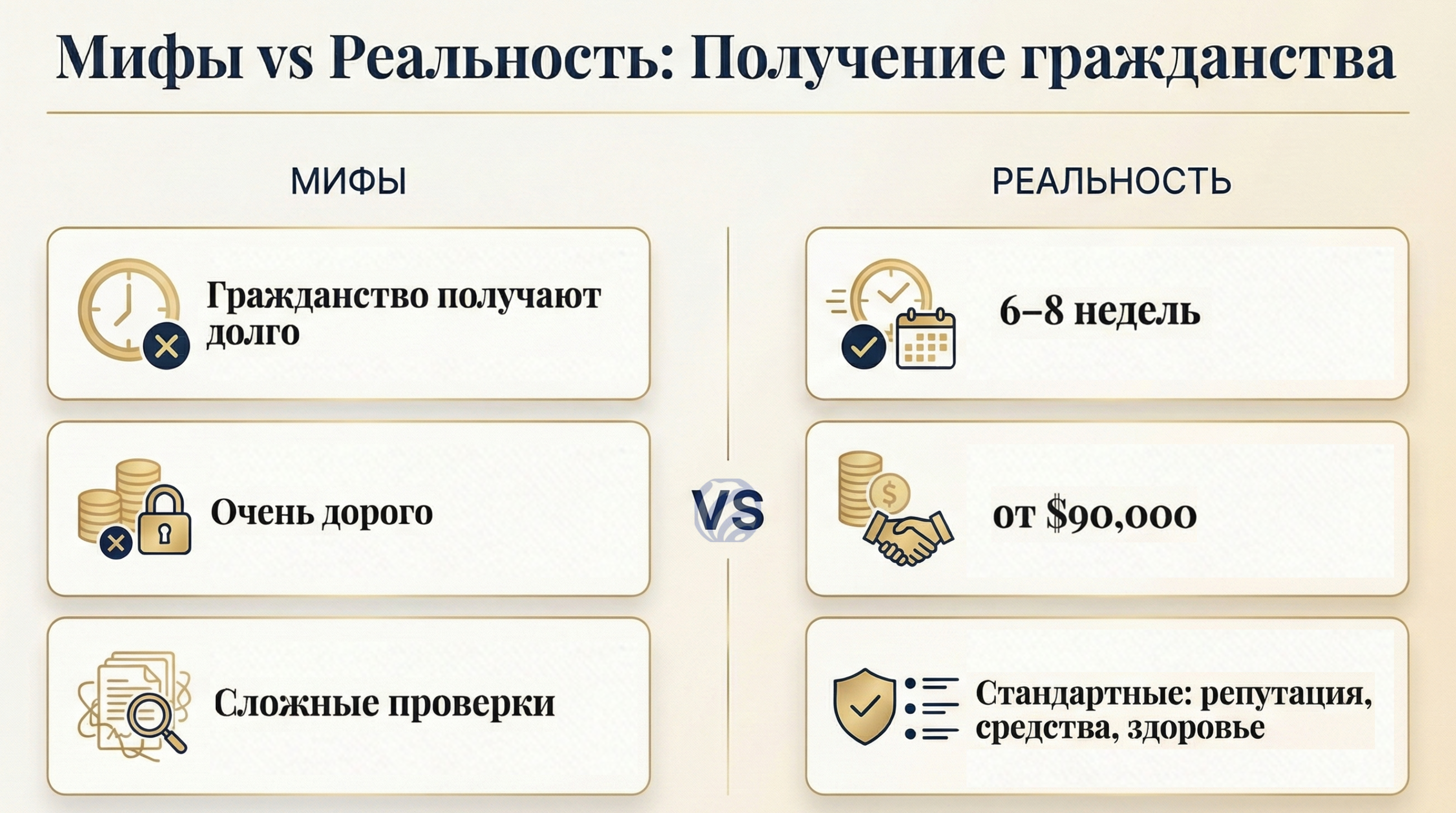 Мифы vs Реальность: Получение гражданства

МИФЫ

Гражданство получают долго

Очень дорого

Сложные проверки

VS

РЕАЛЬНОСТЬ

6–8 недель

от $90,000

Стандартные: репутация, средства, здоровье